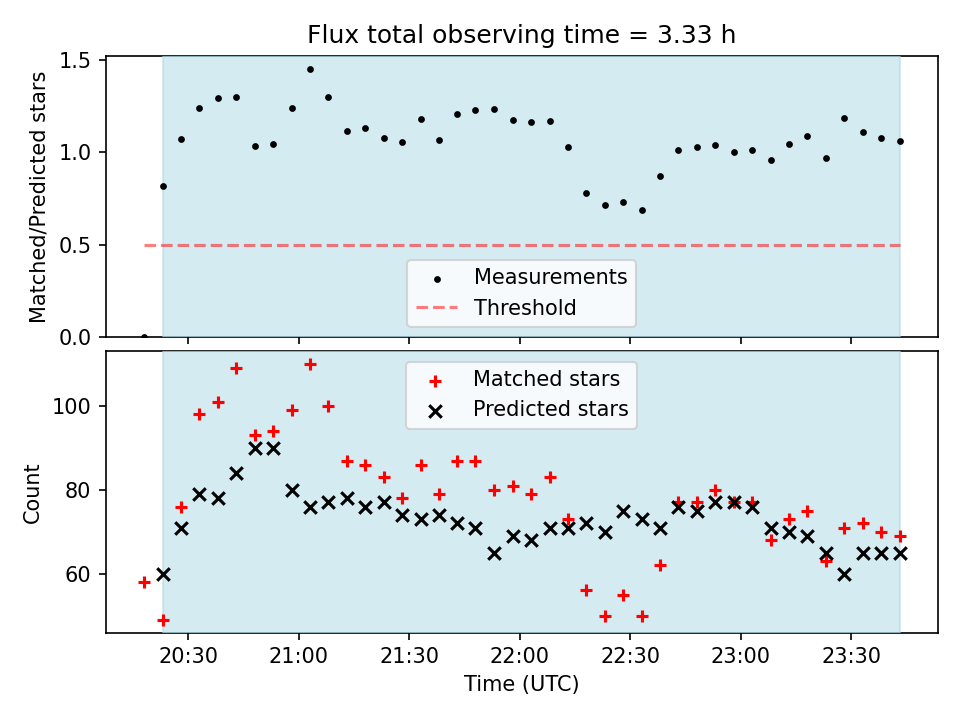 Flux total observing time = 3.33 h

Matched/Predicted stars

1.5
1.0
0.5
0.0

Measurements
Threshold

Matched stars
Predicted stars

Count

100
80
60

20:30
21:00
21:30
22:00
22:30
23:00
23:30

Time (UTC)